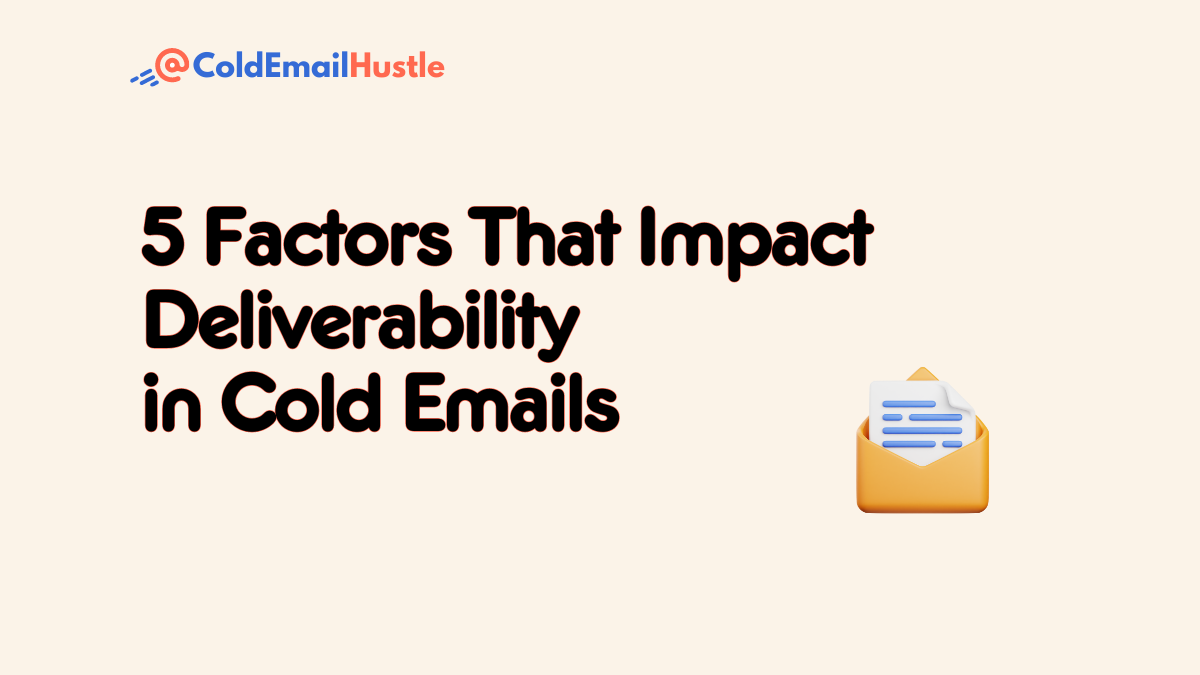 @ColdEmailHustle

5 Factors That Impact Deliverability in Cold Emails